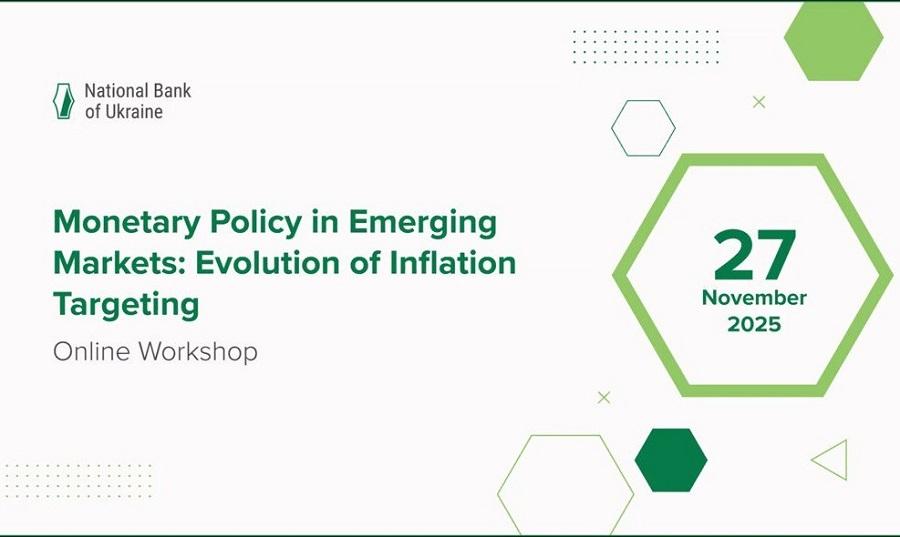 National Bank of Ukraine

Monetary Policy in Emerging Markets: Evolution of Inflation Targeting

Online Workshop

27
November
2025